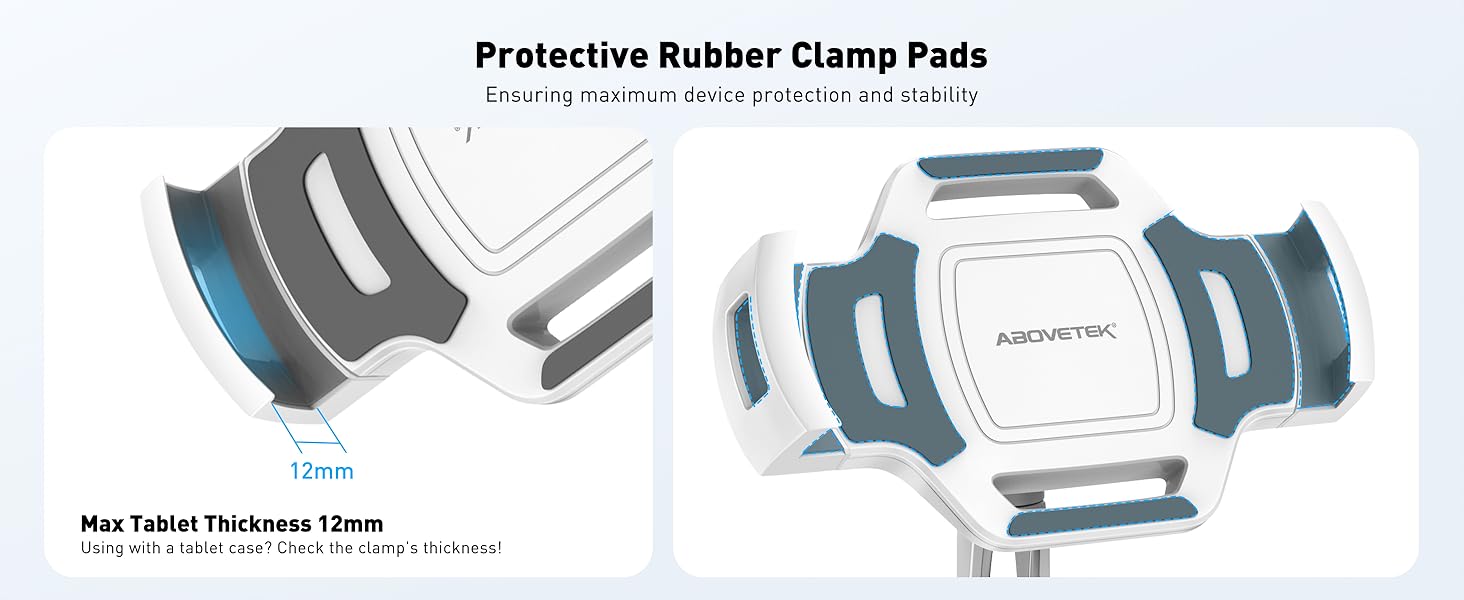 Protective Rubber Clamp Pads
Ensuring maximum device protection and stability

12mm

Max Tablet Thickness 12mm
Using with a tablet case? Check the clamp's thickness!

ABOVETEK®